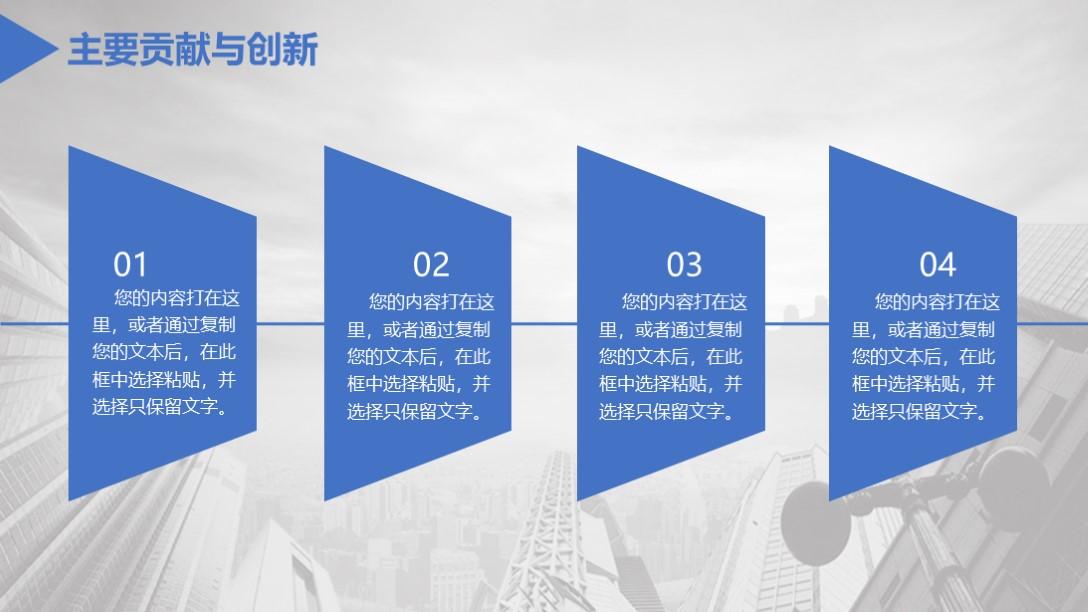 主要贡献与创新

01
您的内容打在这里，或者通过复制您的文本后，在此框中选择粘贴，并选择只保留文字。

02
您的内容打在这里，或者通过复制您的文本后，在此框中选择粘贴，并选择只保留文字。

03
您的内容打在这里，或者通过复制您的文本后，在此框中选择粘贴，并选择只保留文字。

04
您的内容打在这里，或者通过复制您的文本后，在此框中选择粘贴，并选择只保留文字。